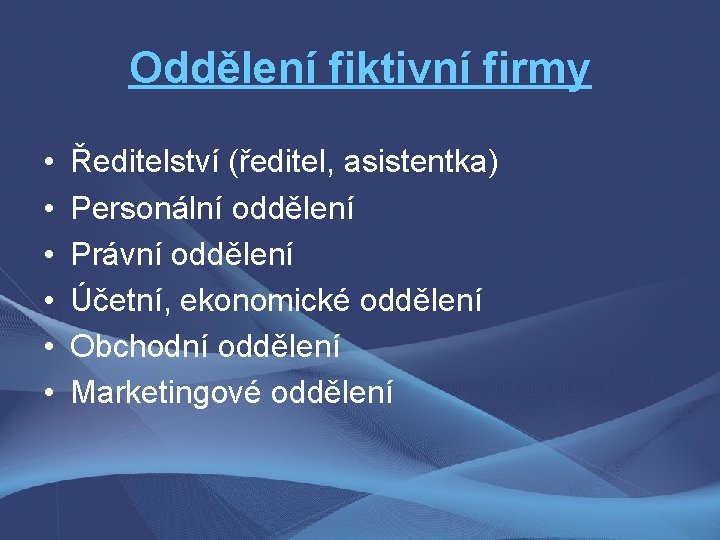 Oddělení fiktivní firmy

• Ředitelství (ředitel, asistentka)
• Personální oddělení
• Právní oddělení
• Účetní, ekonomické oddělení
• Obchodní oddělení
• Marketingové oddělení